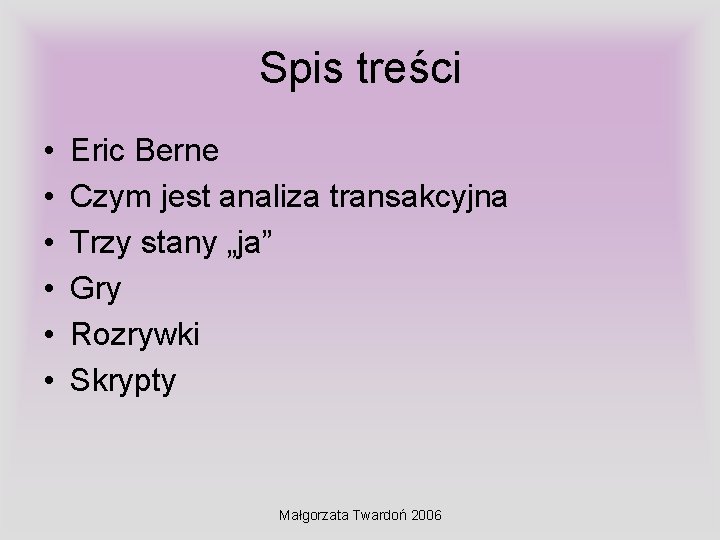 Spis treści

• Eric Berne
• Czym jest analiza transakcyjna
• Trzy stany „ja”
• Gry
• Rozrywki
• Skrypty

Małgorzata Twardoń 2006